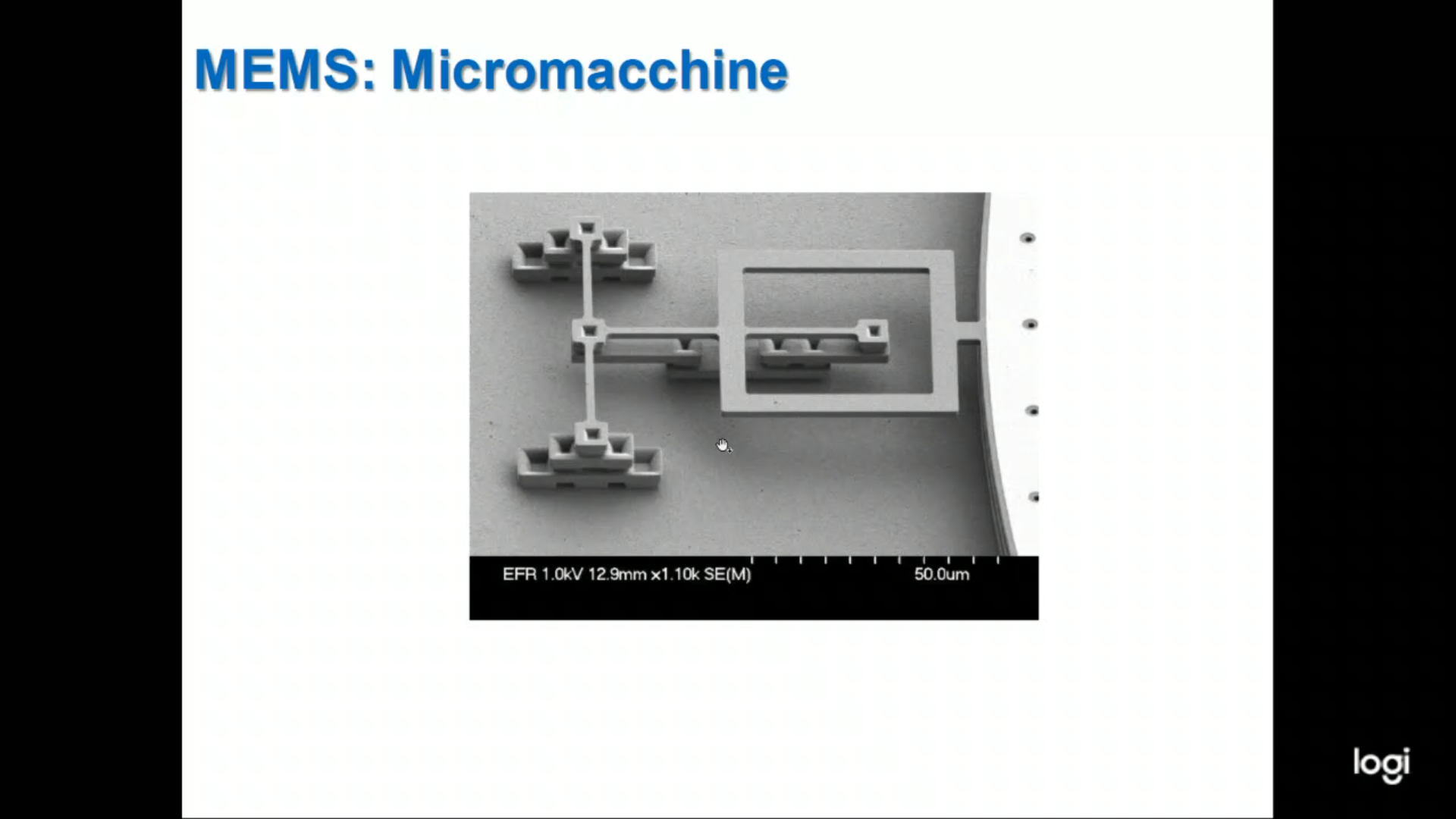 MEMS: Micromacchine

EFR 1.0kV 12.9mm x1.10k SE(M) 50.0um

logi